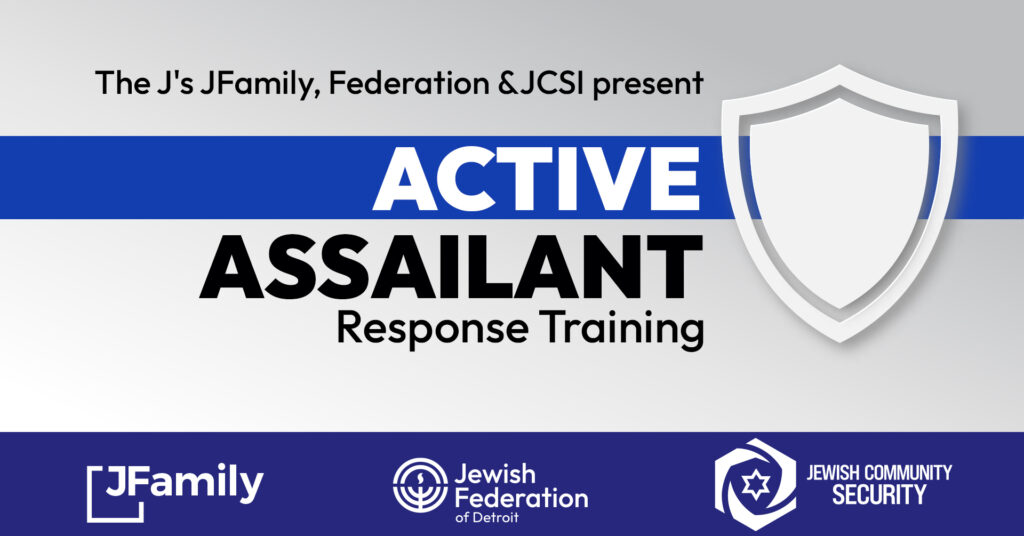 The J's JFamily, Federation &JCSI present

ACTIVE
ASSAILANT
Response Training

JFamily

Jewish Federation of Detroit

JEWISH COMMUNITY SECURITY